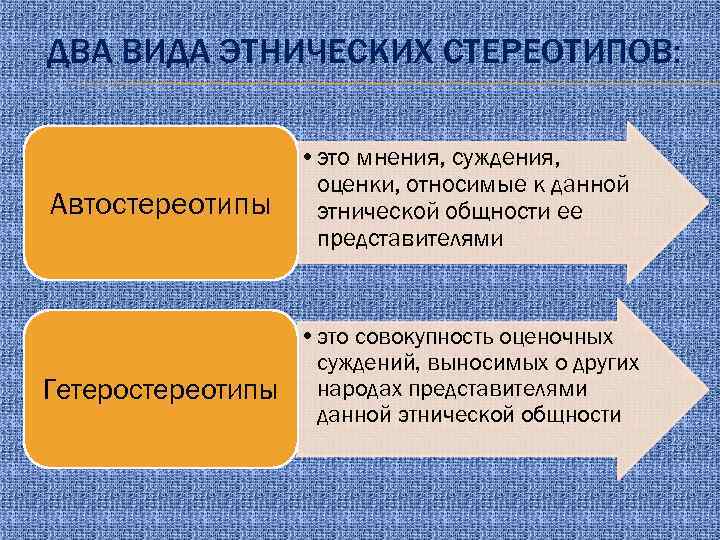 ДВА ВИДА ЭТНИЧЕСКИХ СТЕРЕОТИПОВ:

Автостереотипы

• это мнения, суждения, оценки, относимые к данной этнической общности ее представителями

Гетеростереотипы

• это совокупность оценочных суждений, выносимых о других народах представителями данной этнической общности